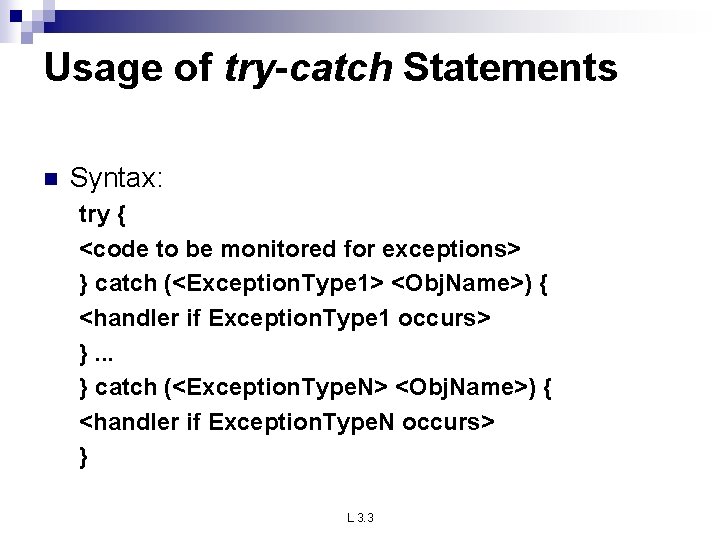 Usage of try-catch Statements

Syntax:

try {
<code to be monitored for exceptions>
} catch (<ExceptionType1> <ObjName>) {
<handler if ExceptionType1 occurs>
} ...
} catch (<ExceptionTypeN> <ObjName>) {
<handler if ExceptionTypeN occurs>
}

L 3.3